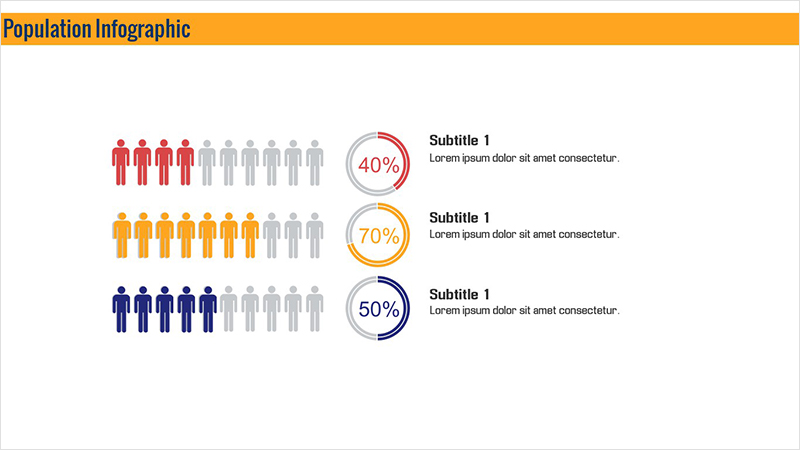 Population Infographic

40%

Subtitle 1
Lorem ipsum dolor sit amet consectetur.

70%

Subtitle 1
Lorem ipsum dolor sit amet consectetur.

50%

Subtitle 1
Lorem ipsum dolor sit amet consectetur.